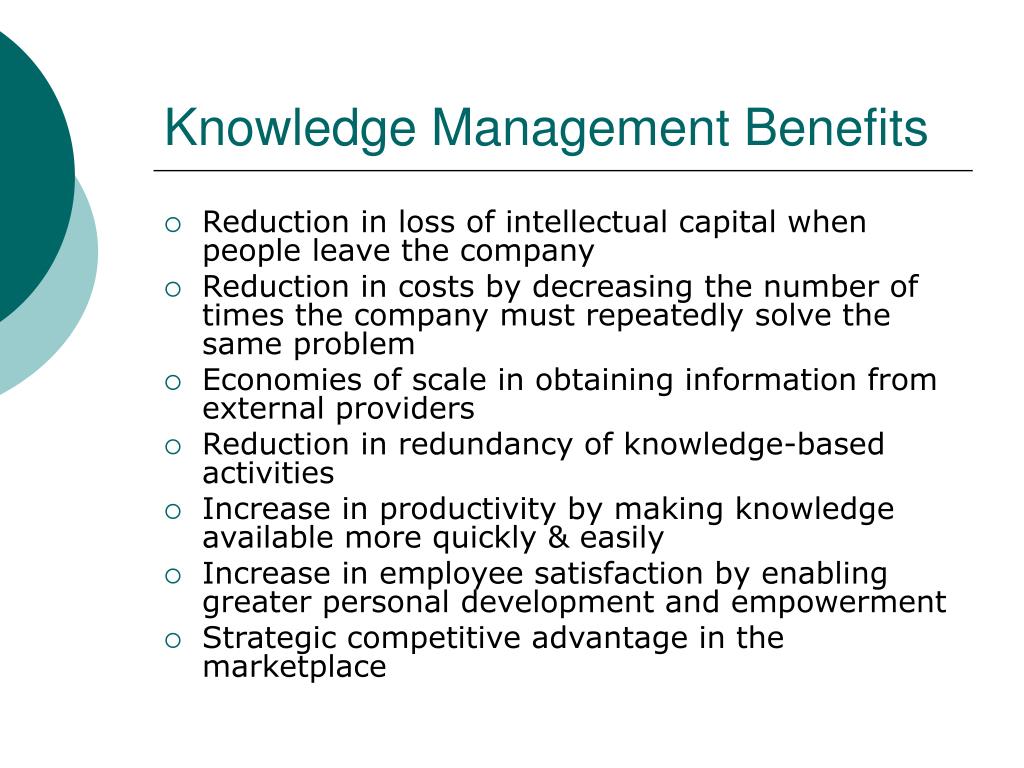 Knowledge Management Benefits

○ Reduction in loss of intellectual capital when people leave the company
○ Reduction in costs by decreasing the number of times the company must repeatedly solve the same problem
○ Economies of scale in obtaining information from external providers
○ Reduction in redundancy of knowledge-based activities
○ Increase in productivity by making knowledge available more quickly & easily
○ Increase in employee satisfaction by enabling greater personal development and empowerment
○ Strategic competitive advantage in the marketplace